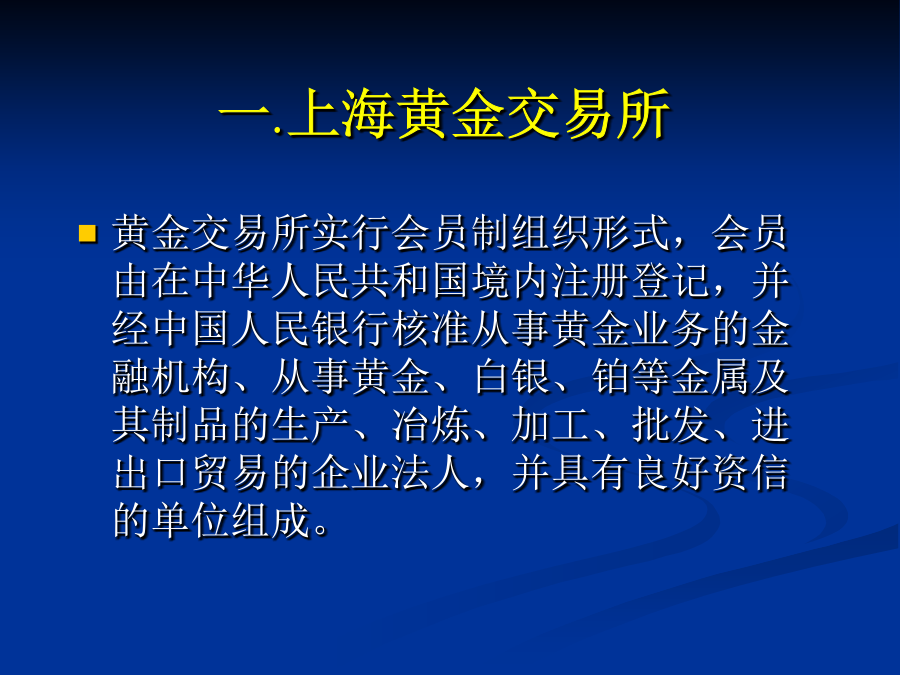 一.上海黄金交易所

黄金交易所实行会员制组织形式，会员由在中华人民共和国境内注册登记，并经中国人民银行核准从事黄金业务的金融机构、从事黄金、白银、铂等金属及其制品的生产、冶炼、加工、批发、进出口贸易的企业法人，并具有良好资信的单位组成。